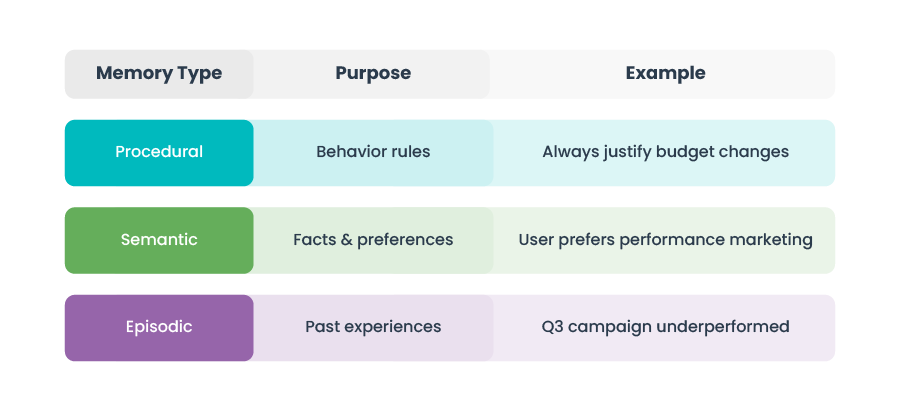 | Memory Type | Purpose | Example |
|---|---|---|
| Procedural | Behavior rules | Always justify budget changes |
| Semantic | Facts & preferences | User prefers performance marketing |
| Episodic | Past experiences | Q3 campaign underperformed |